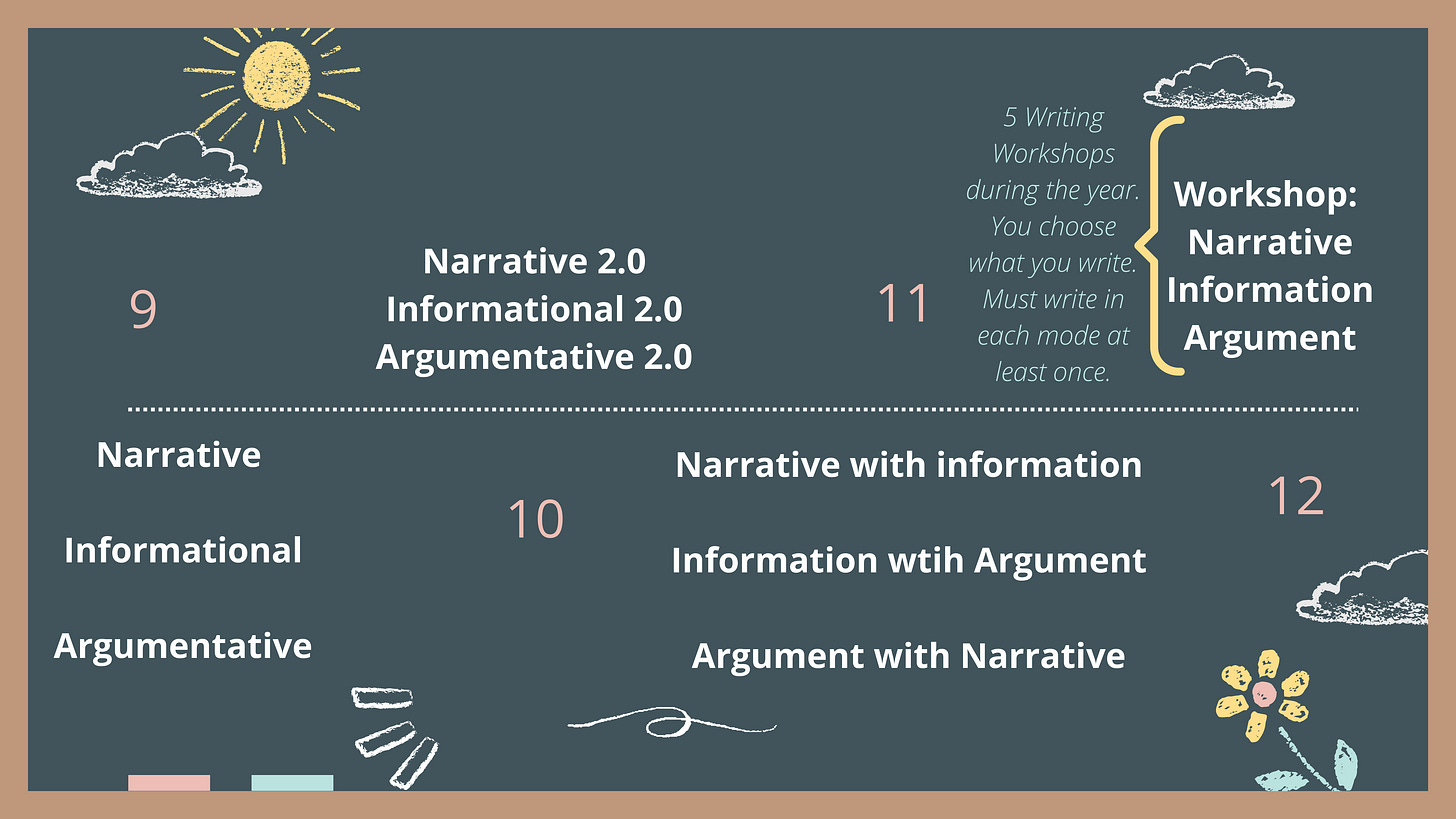 9

Narrative 2.0
Informational 2.0
Argumentative 2.0

11

5 Writing Workshops during the year. You choose what you write. Must write in each mode at least once.

Workshop:
Narrative
Information
Argument

Narrative

Informational

Argumentative

10

Narrative with information

Information wtih Argument

Argument with Narrative

12